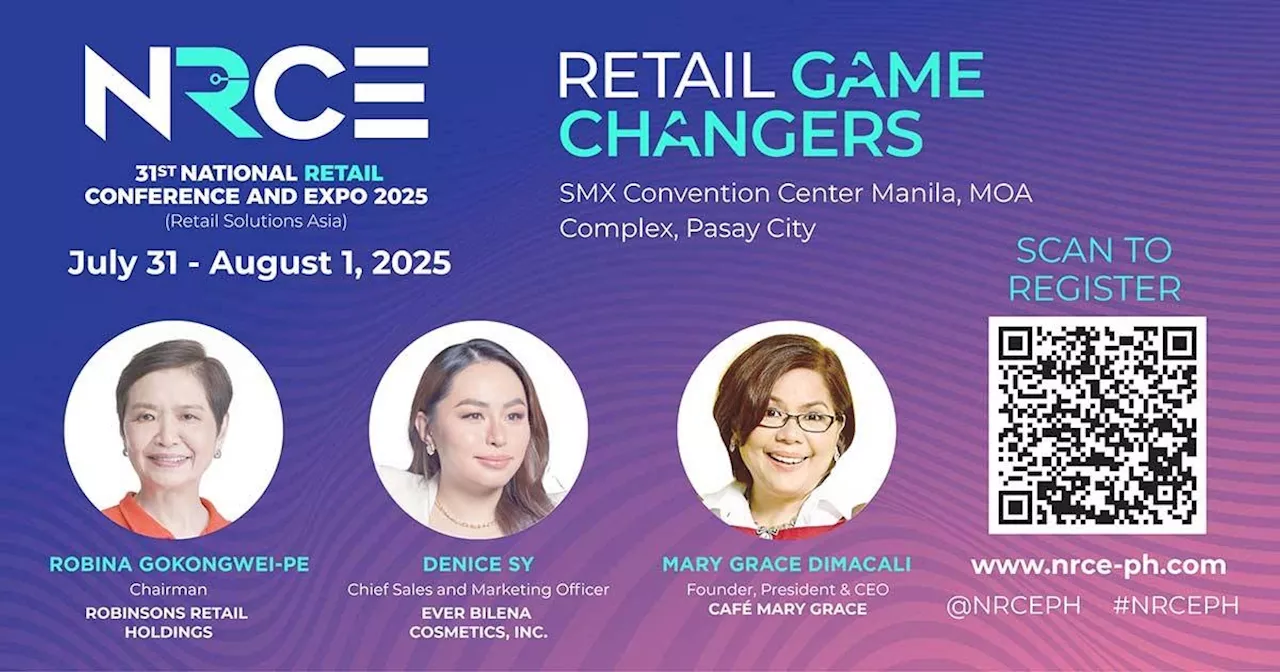 NRCE

31ST NATIONAL RETAIL CONFERENCE AND EXPO 2025
(Retail Solutions Asia)

July 31 - August 1, 2025

RETAIL GAME CHANGERS

SMX Convention Center Manila, MOA Complex, Pasay City

SCAN TO REGISTER

ROBINA GOKONGWEI-PE
Chairman
ROBINSONS RETAIL HOLDINGS

DENICE SY
Chief Sales and Marketing Officer
EVER BILENA COSMETICS, INC.

MARY GRACE DIMACALI
Founder, President & CEO
CAFÉ MARY GRACE

www.nrce-ph.com
@NRCEPH #NRCEPH